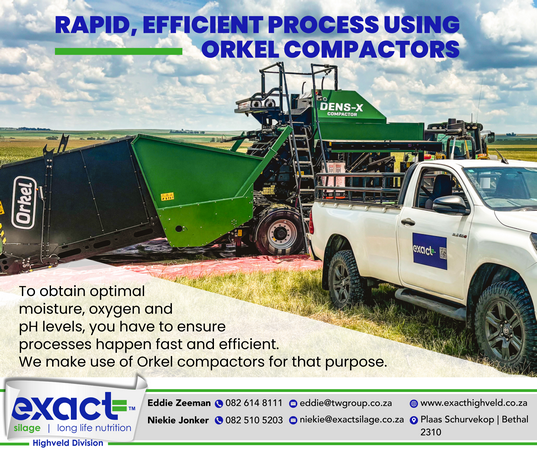 RAPID, EFFICIENT PROCESS USING ORKEL COMPACTORS

DENS-X COMPACTOR

Orkel

exact

To obtain optimal moisture, oxygen and pH levels, you have to ensure processes happen fast and efficient. We make use of Orkel compactors for that purpose.

exact™
silage | long life nutrition
Highveld Division

Eddie Zeeman 082 614 8111 eddie@twgroup.co.za www.exacthighveld.co.za
Niekie Jonker 082 510 5203 niekie@exactsilage.co.za Plaas Schurvekop | Bethal 2310